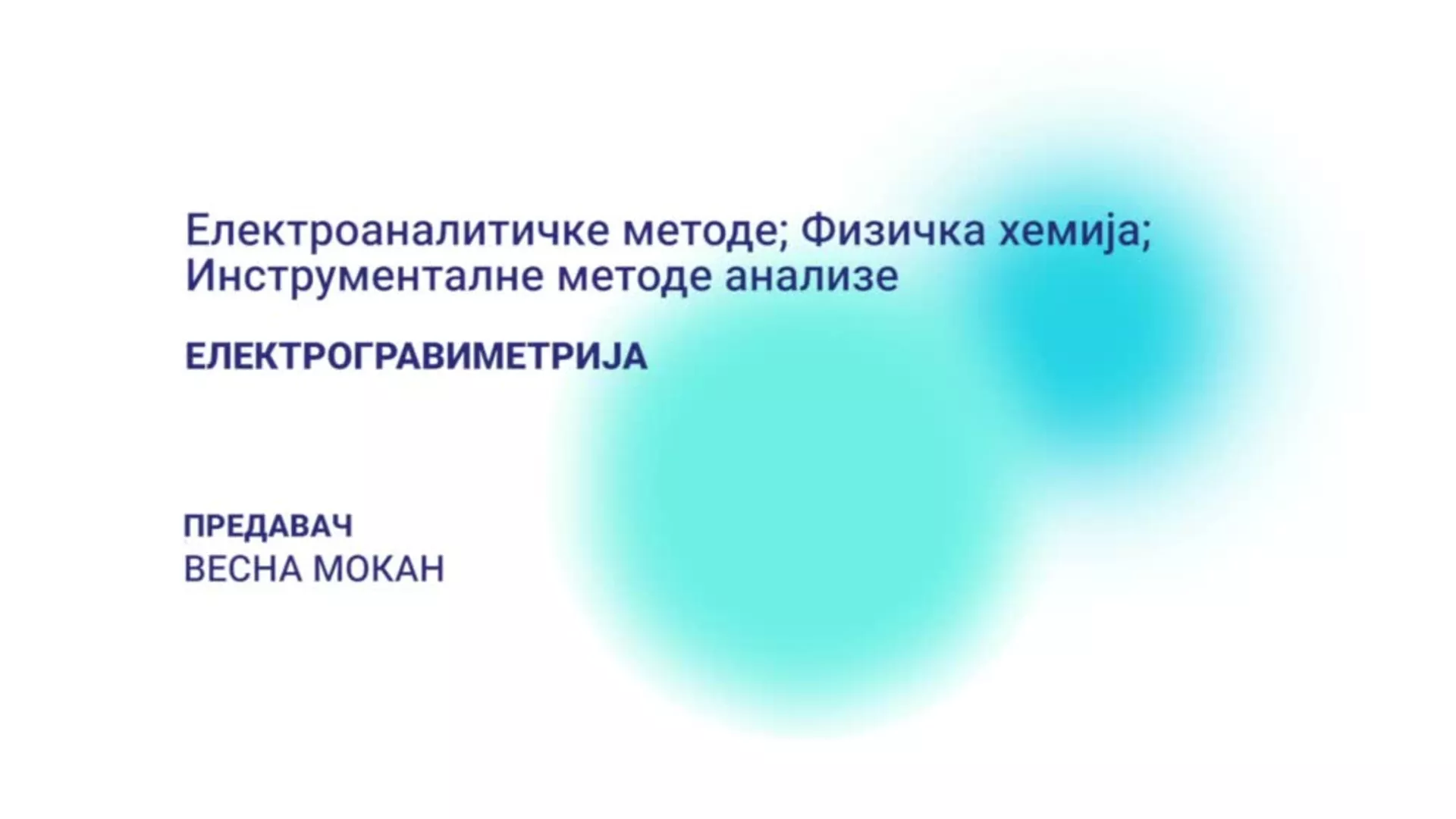 Електроаналитичке методе; Физичка хемија; Инструменталне методе анализе

ЕЛЕКТРОГРАВИМЕТРИЈА

ПРЕДАВАЧ
ВЕСНА МОКАН